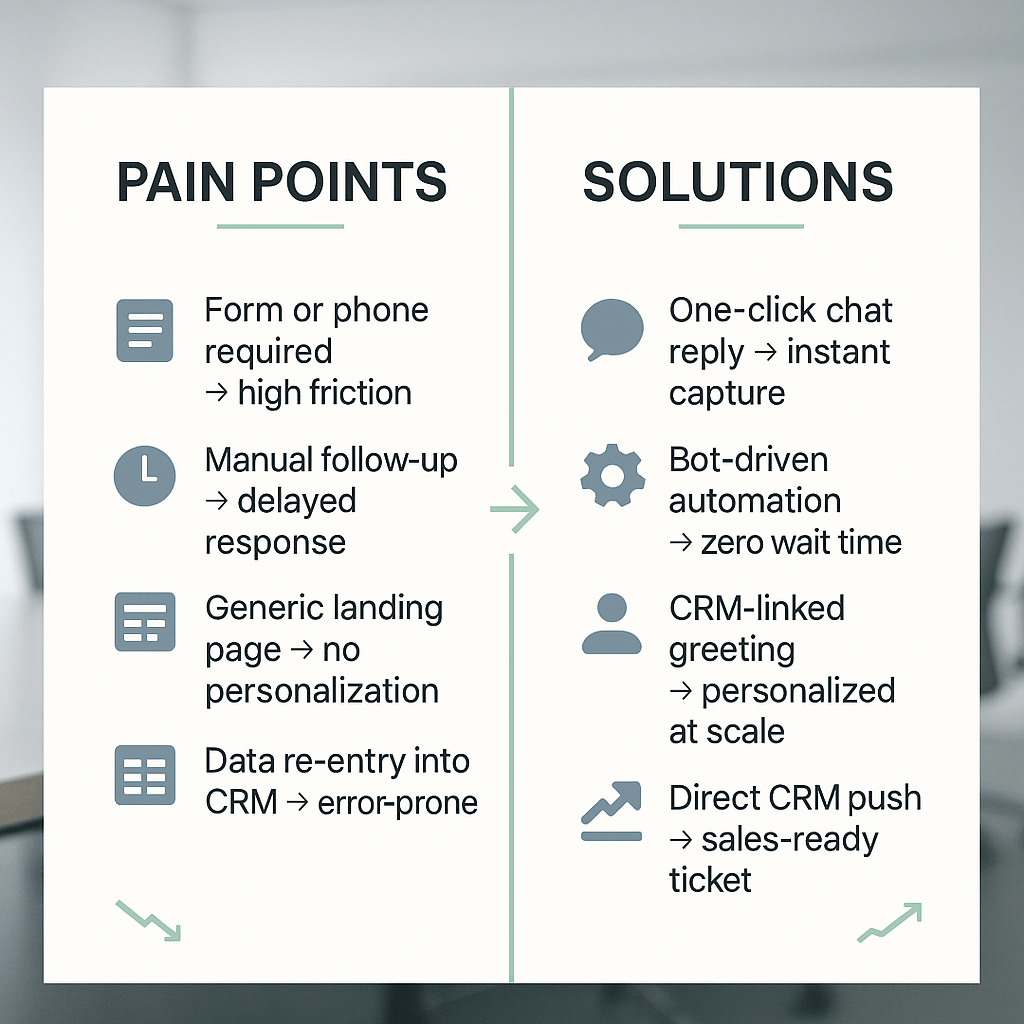 PAIN POINTS

Form or phone required → high friction

Manual follow-up → delayed response

Generic landing page → no personalization

Data re-entry into CRM → error-prone

SOLUTIONS

One-click chat reply → instant capture

Bot-driven automation → zero wait time

CRM-linked greeting → personalized at scale

Direct CRM push → sales-ready ticket